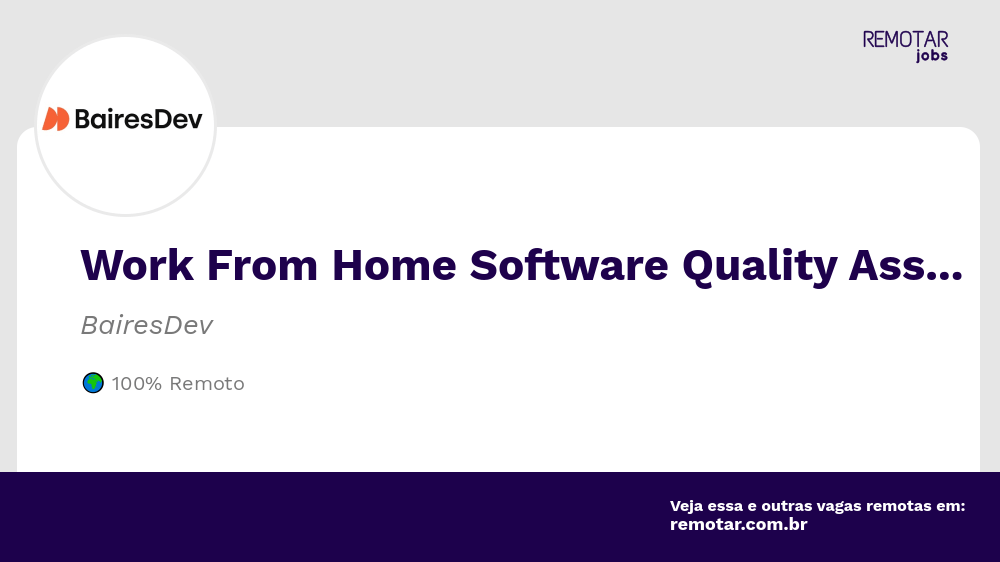 REMOTAR
jobs

BairesDev

Work From Home Software Quality Ass...

BairesDev

100% Remoto

Veja essa e outras vagas remotas em:
remotar.com.br